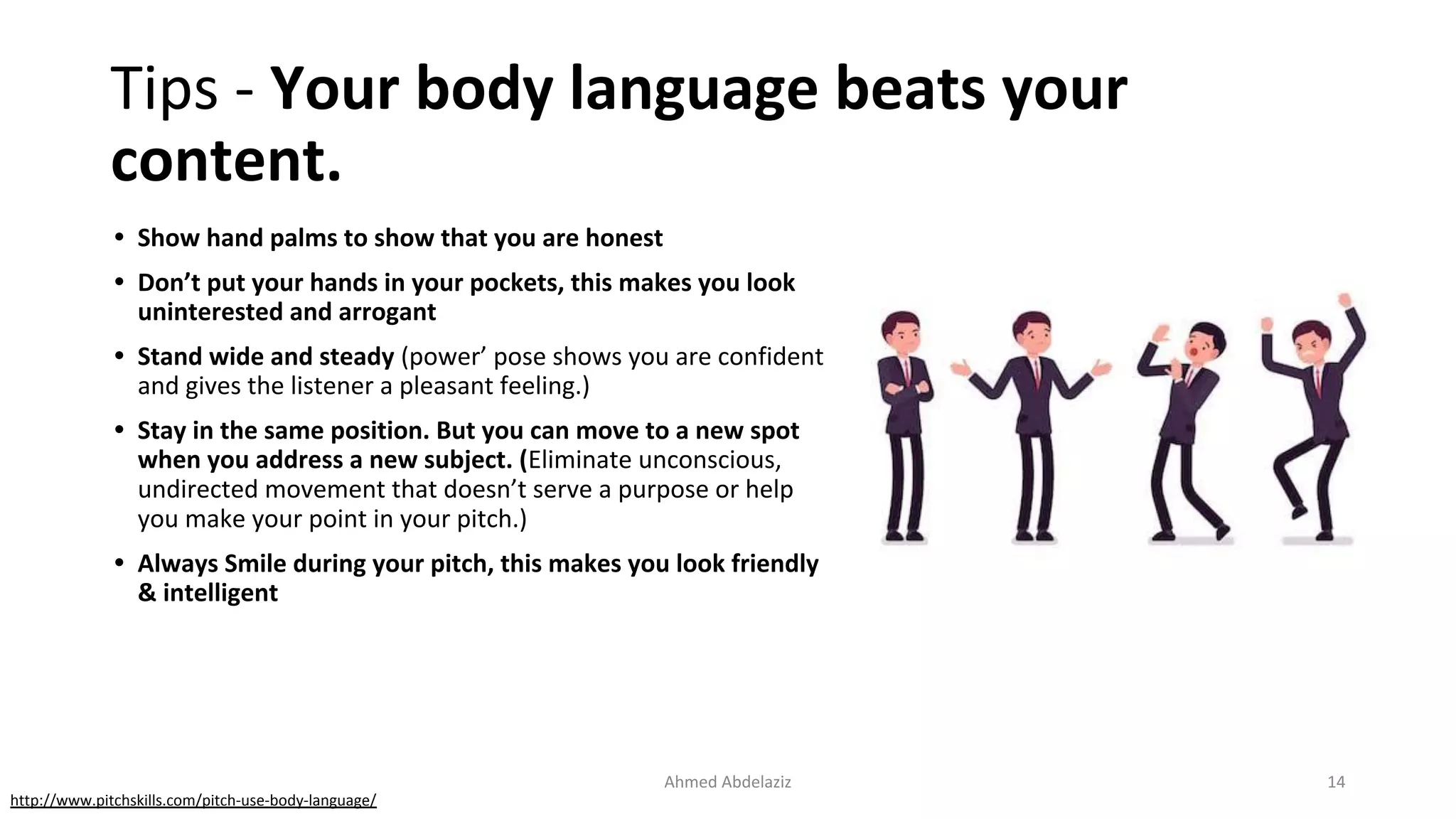 Tips - Your body language beats your content.

• Show hand palms to show that you are honest

• Don’t put your hands in your pockets, this makes you look uninterested and arrogant

• Stand wide and steady (power’ pose shows you are confident and gives the listener a pleasant feeling.)

• Stay in the same position. But you can move to a new spot when you address a new subject. (Eliminate unconscious, undirected movement that doesn’t serve a purpose or help you make your point in your pitch.)

• Always Smile during your pitch, this makes you look friendly & intelligent

Ahmed Abdelaziz

14

http://www.pitchskills.com/pitch-use-body-language/